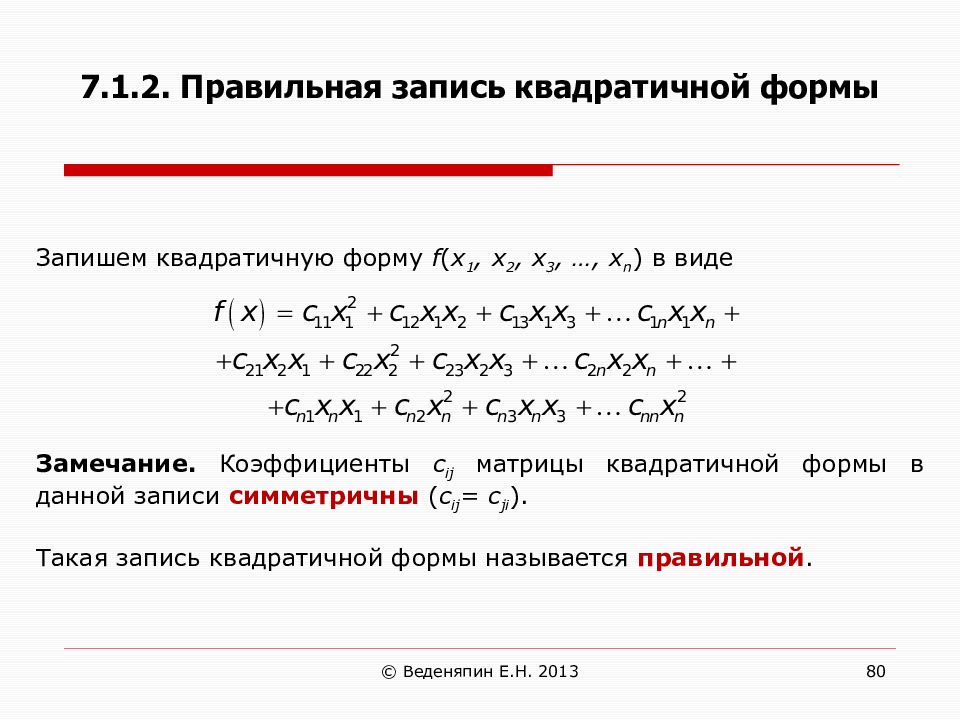 7.1.2. Правильная запись квадратичной формы

Запишем квадратичную форму $f(x_1, x_2, x_3, \ldots, x_n)$ в виде

$f(x) = c_{11}x_1^2 + c_{12}x_1x_2 + c_{13}x_1x_3 + \ldots c_{1n}x_1x_n +$
$+c_{21}x_2x_1 + c_{22}x_2^2 + c_{23}x_2x_3 + \ldots c_{2n}x_2x_n + \ldots +$
$+c_{n1}x_nx_1 + c_{n2}x_n^2 + c_{n3}x_nx_3 + \ldots c_{nn}x_n^2$

Замечание. Коэффициенты $c_{ij}$ матрицы квадратичной формы в данной записи симметричны ($c_{ij} = c_{ji}$).

Такая запись квадратичной формы называется правильной.

© Веденяпин Е.Н. 2013

80